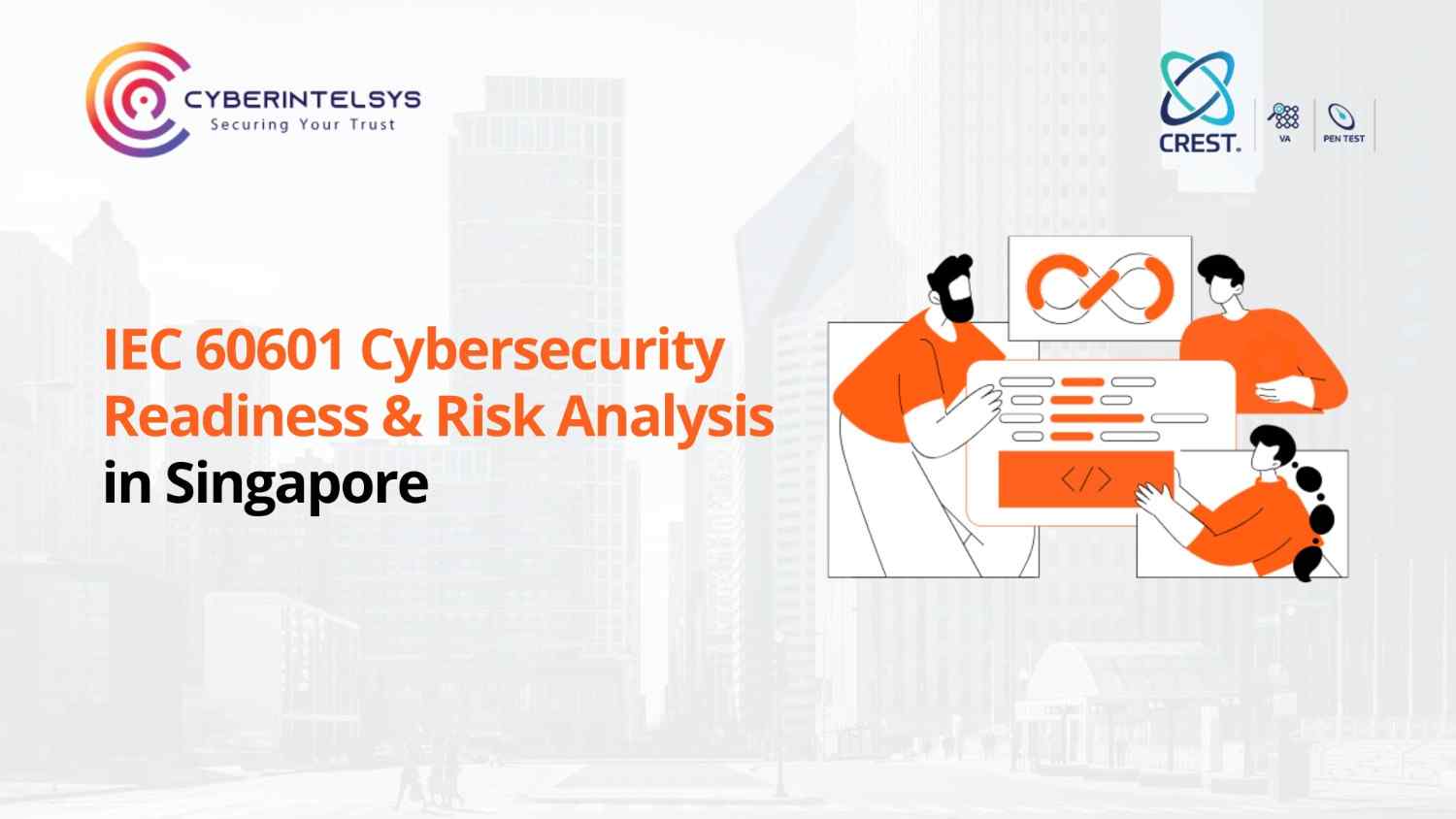 CYBERINTELSYS
Securing Your Trust

CREST.
VA
PEN TEST

IEC 60601 Cybersecurity Readiness & Risk Analysis in Singapore

</>